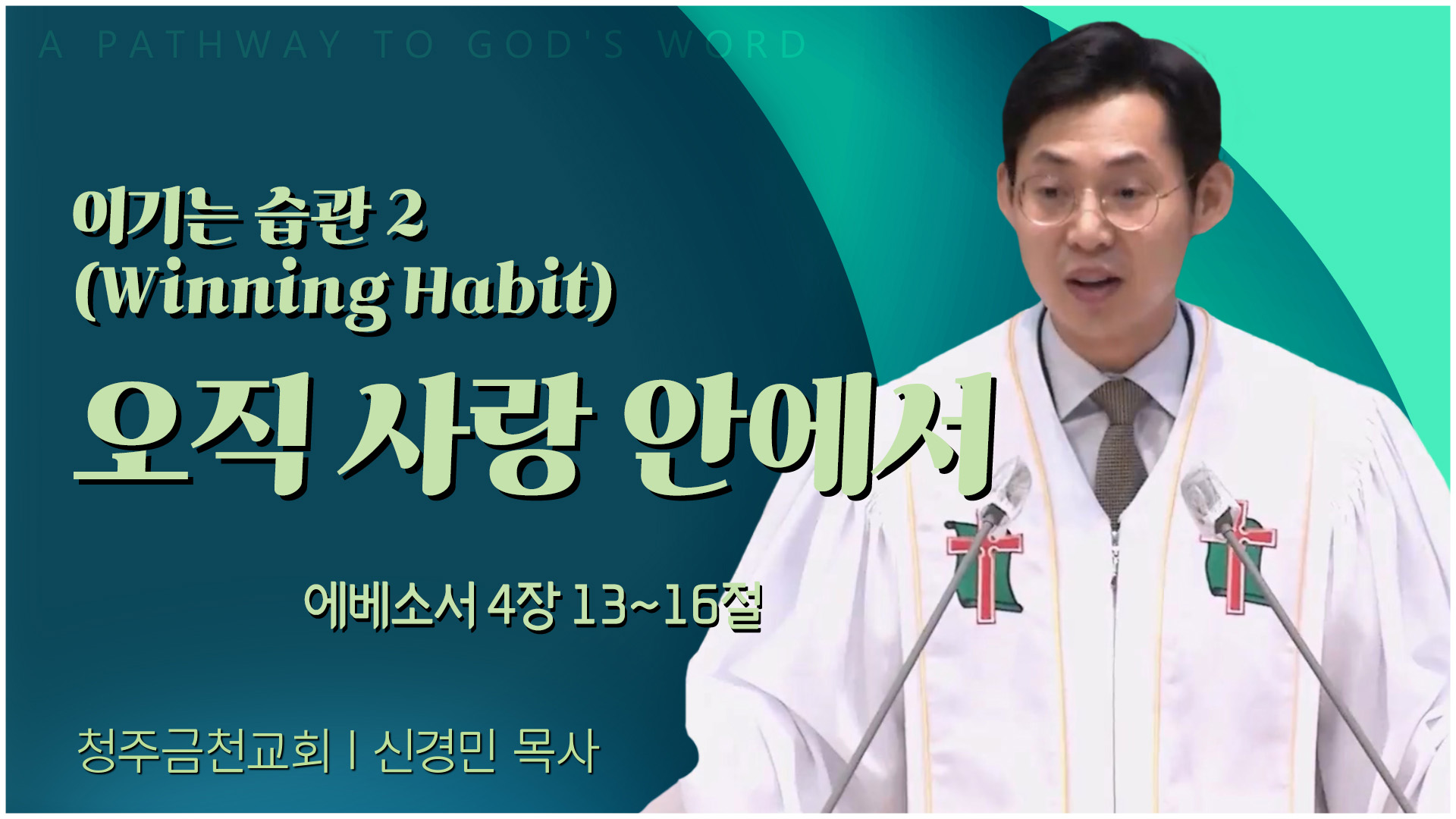 A PATHWAY TO GOD'S WORD

이기는 습관 2
(Winning Habit)

오직 사랑 안에서

에베소서 4장 13~16절

청주금천교회 | 신경민 목사